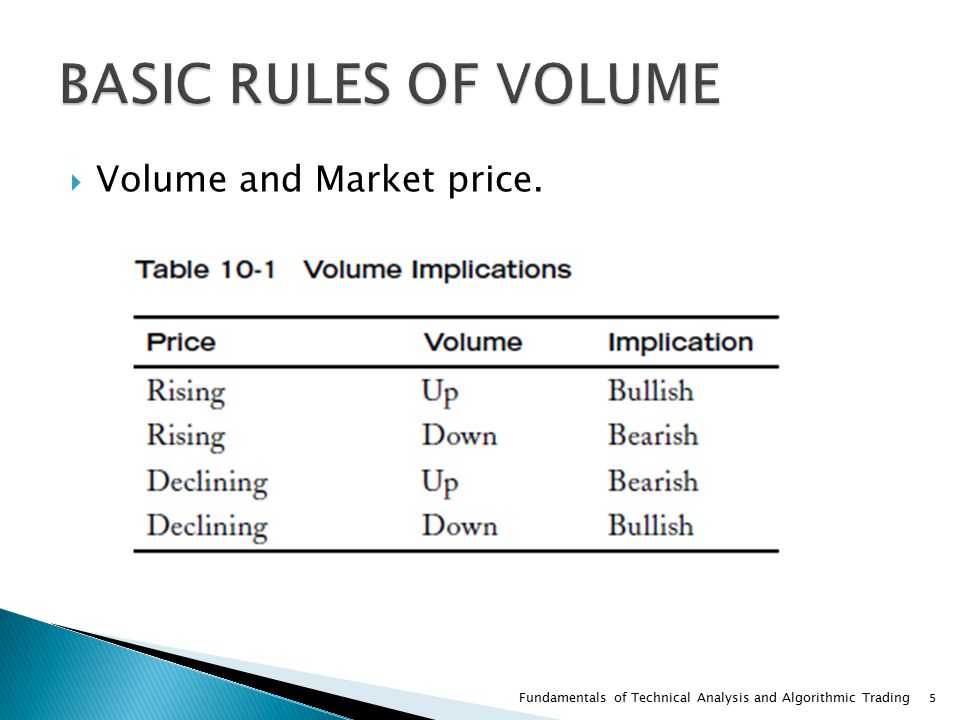 BASIC RULES OF VOLUME

Volume and Market price.

Table 10-1 Volume Implications

| Price | Volume | Implication |
|---|---|---|
| Rising | Up | Bullish |
| Rising | Down | Bearish |
| Declining | Up | Bearish |
| Declining | Down | Bullish |

Fundamentals of Technical Analysis and Algorithmic Trading 5